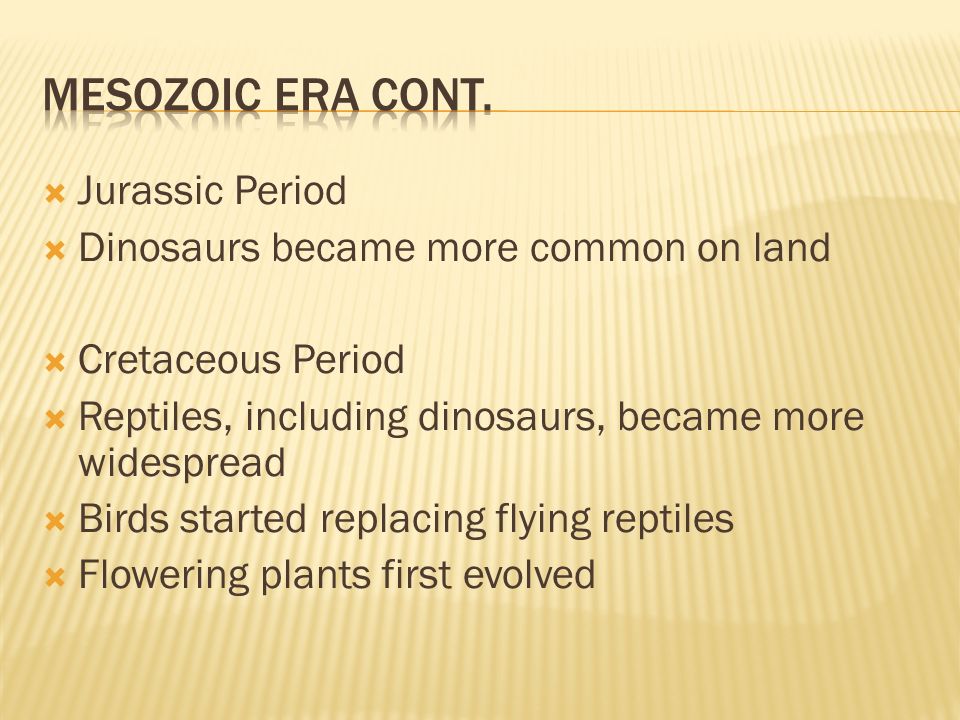 MESOZOIC ERA CONT.

Jurassic Period
Dinosaurs became more common on land

Cretaceous Period
Reptiles, including dinosaurs, became more widespread
Birds started replacing flying reptiles
Flowering plants first evolved